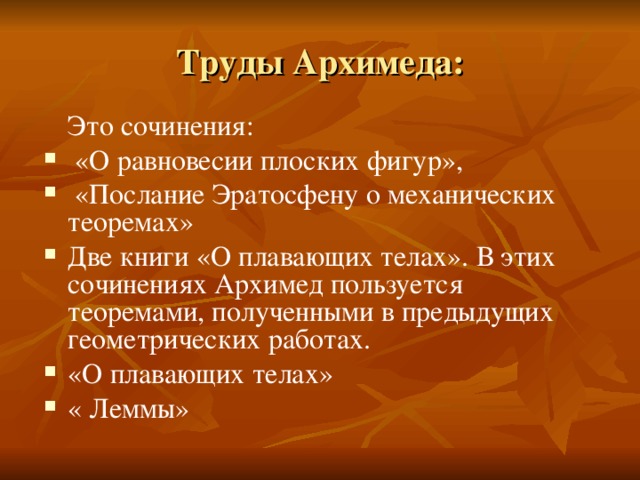 Труды Архимеда:

Это сочинения:

- «О равновесии плоских фигур»,
- «Послание Эратосфену о механических теоремах»
- Две книги «О плавающих телах». В этих сочинениях Архимед пользуется теоремами, полученными в предыдущих геометрических работах.
- «О плавающих телах»
- « Леммы»